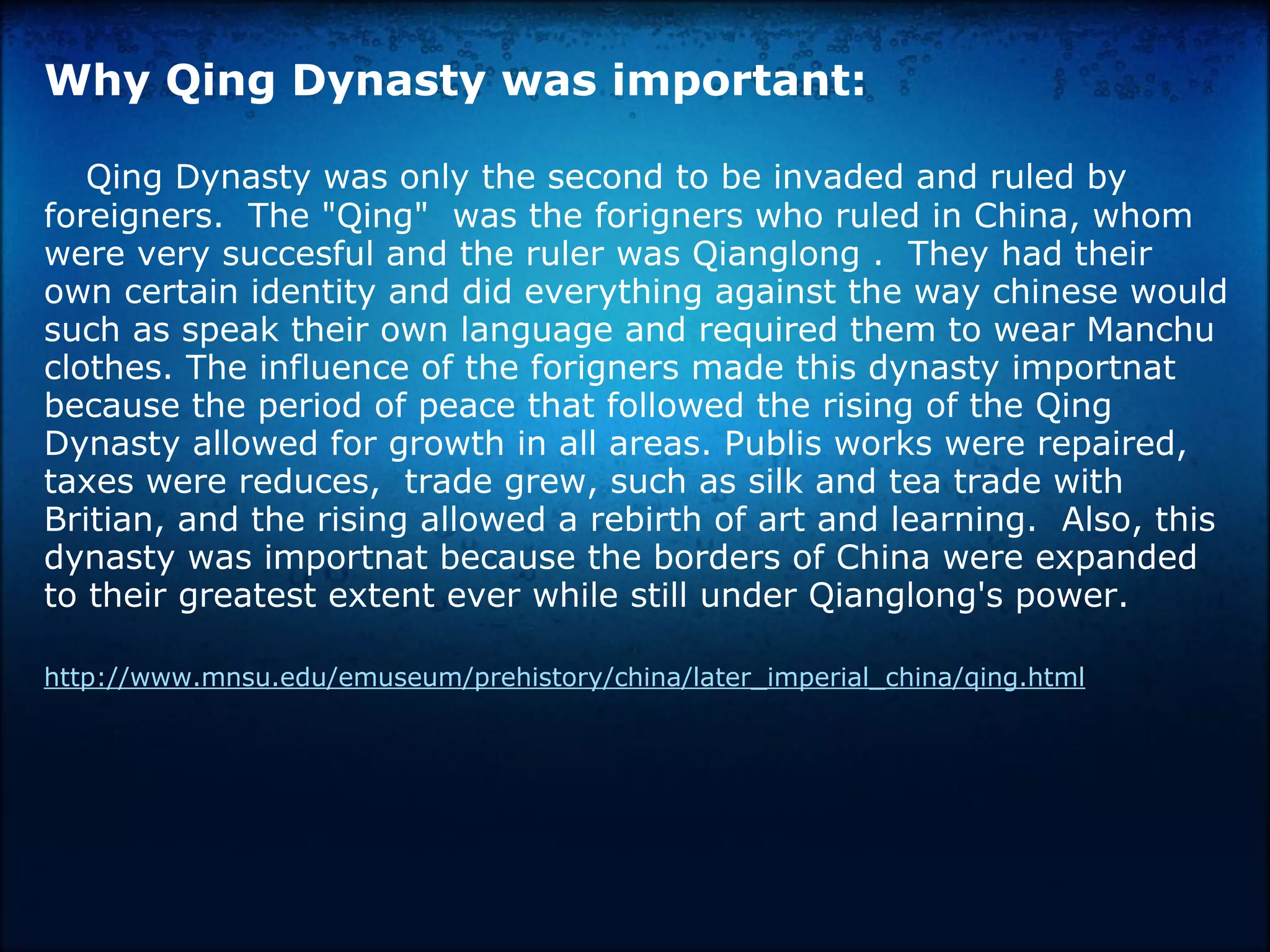 Why Qing Dynasty was important:

Qing Dynasty was only the second to be invaded and ruled by foreigners. The "Qing" was the forigners who ruled in China, whom were very succesful and the ruler was Qianglong . They had their own certain identity and did everything against the way chinese would such as speak their own language and required them to wear Manchu clothes. The influence of the forigners made this dynasty importnat because the period of peace that followed the rising of the Qing Dynasty allowed for growth in all areas. Publis works were repaired, taxes were reduces, trade grew, such as silk and tea trade with Britian, and the rising allowed a rebirth of art and learning. Also, this dynasty was importnat because the borders of China were expanded to their greatest extent ever while still under Qianglong's power.

http://www.mnsu.edu/emuseum/prehistory/china/later_imperial_china/qing.html